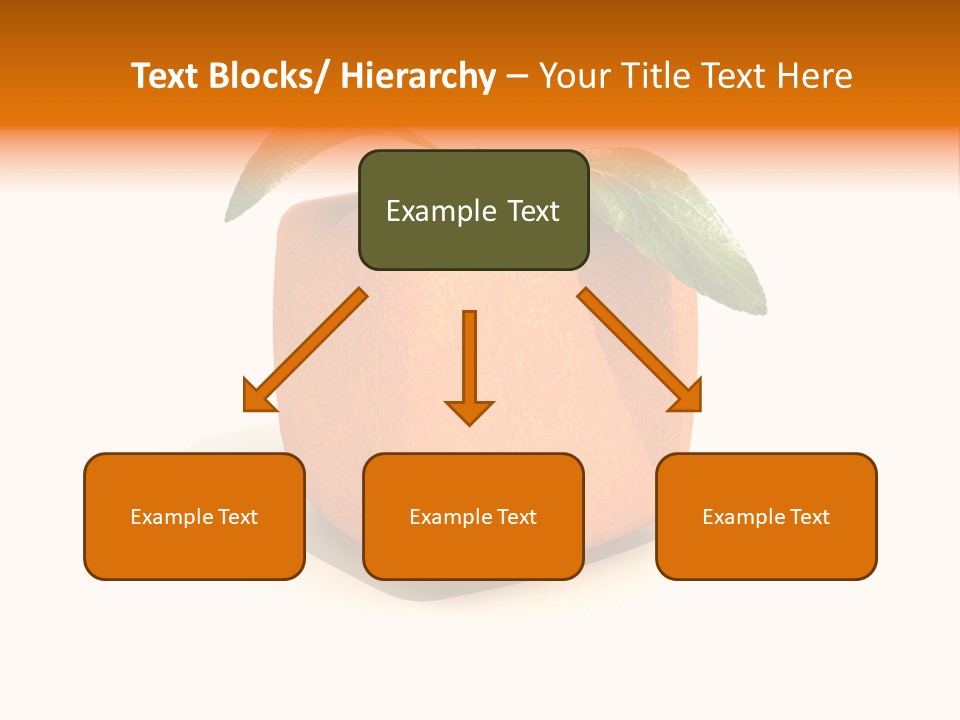 Text Blocks/ Hierarchy – Your Title Text Here

Example Text

Example Text

Example Text

Example Text